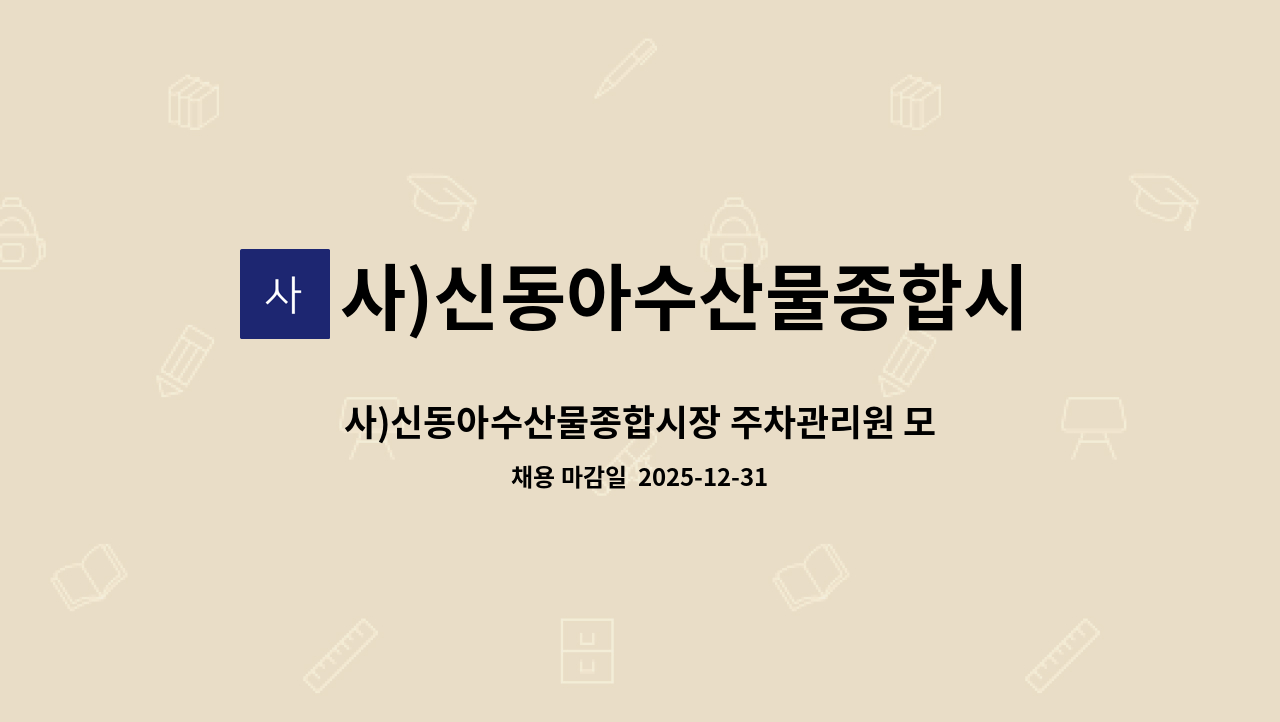 사

사)신동아수산물종합시

사)신동아수산물종합시장 주차관리원 모

채용 마감일 2025-12-31